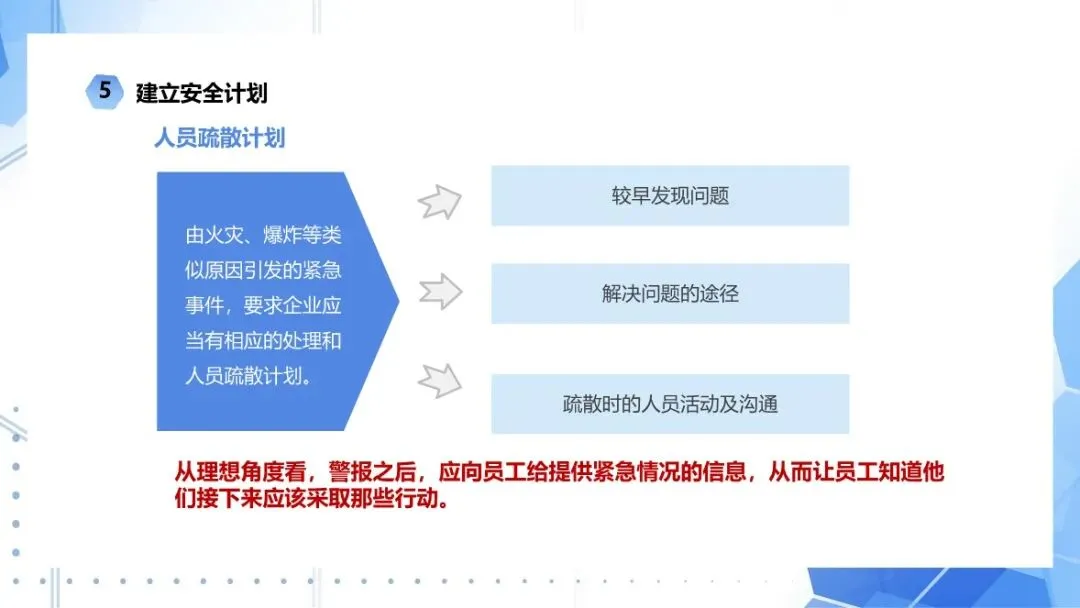 5 建立安全计划

人员疏散计划

由火灾、爆炸等类似原因引发的紧急事件，要求企业应当有相应的处理和人员疏散计划。

较早发现问题

解决问题的途径

疏散时的人员活动及沟通

从理想角度看，警报之后，应向员工给提供紧急情况的信息，从而让员工知道他们接下来应该采取那些行动。